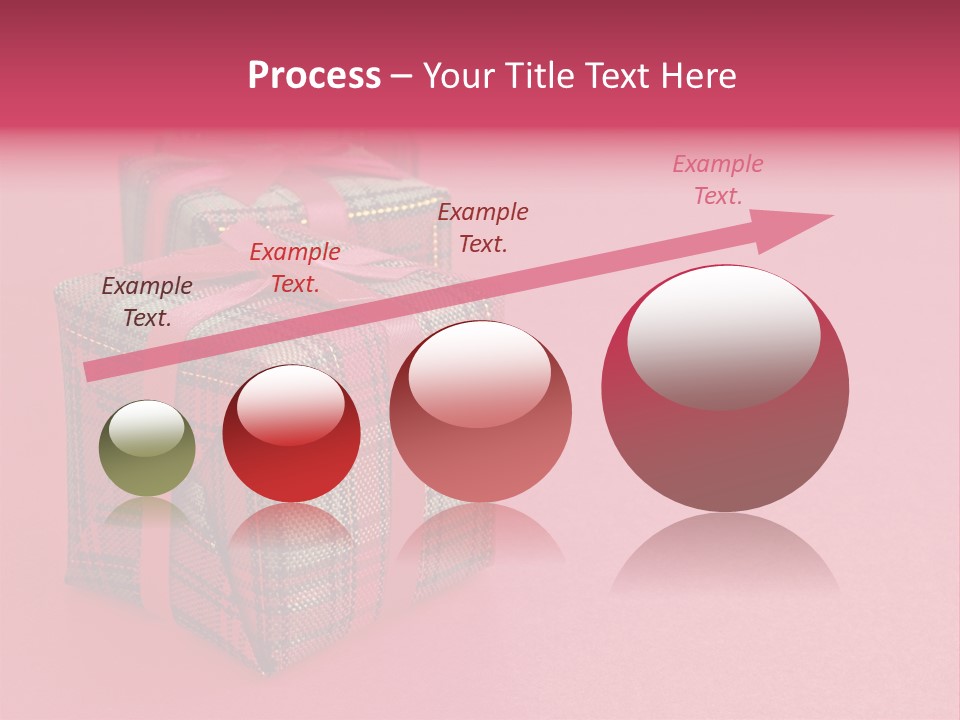 Process – Your Title Text Here

Example Text.

Example Text.

Example Text.

Example Text.